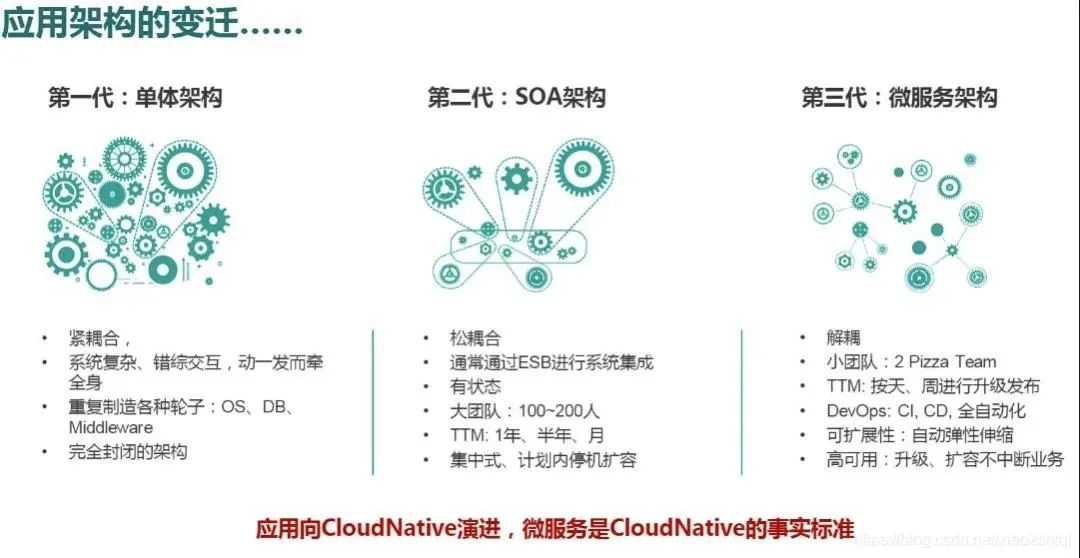 应用架构的变迁……

第一代：单体架构

• 紧耦合，
• 系统复杂、错综交互，动一发而牵全身
• 重复制造各种轮子：OS、DB、Middleware
• 完全封闭的架构

第二代：SOA架构

• 松耦合
• 通常通过ESB进行系统集成
• 有状态
• 大团队：100~200人
• TTM: 1年、半年、月
• 集中式、计划内停机扩容

第三代：微服务架构

• 解耦
• 小团队：2 Pizza Team
• TTM: 按天、周进行升级发布
• DevOps: CI, CD, 全自动化
• 可扩展性：自动弹性伸缩
• 高可用：升级、扩容不中断业务

应用向CloudNative演进，微服务是CloudNative的事实标准

https://blog.csdn.net/xiao2shiqi